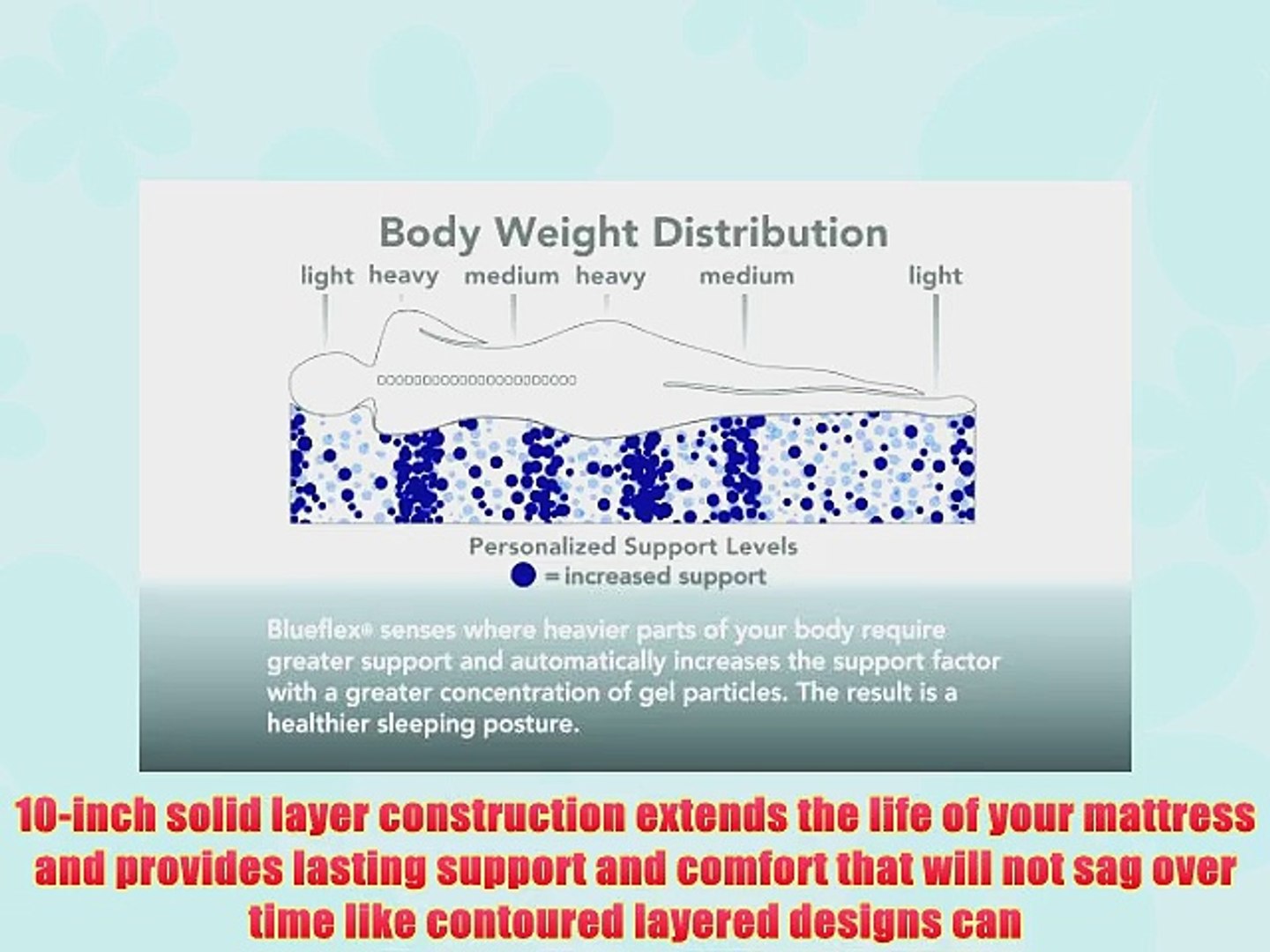 Body Weight Distribution

light heavy medium heavy medium light

Personalized Support Levels
= increased support

Blueflex® senses where heavier parts of your body require greater support and automatically increases the support factor with a greater concentration of gel particles. The result is a healthier sleeping posture.

10-inch solid layer construction extends the life of your mattress and provides lasting support and comfort that will not sag over time like contoured layered designs can